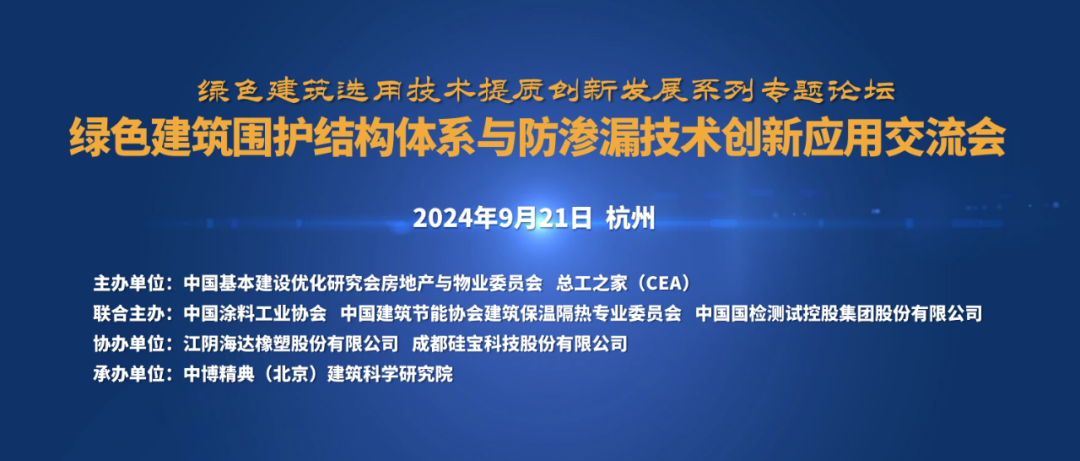 绿色建筑选用技术提质创新发展系列专题论坛
绿色建筑围护结构体系与防渗漏技术创新应用交流会

2024年9月21日 杭州

主办单位：中国基本建设优化研究会房地产与物业委员会 总工之家（CEA）
联合主办：中国涂料工业协会 中国建筑节能协会建筑保温隔热专业委员会 中国国检测试控股集团股份有限公司
协办单位：江阴海达橡塑股份有限公司 成都硅宝科技股份有限公司
承办单位：中博精典（北京）建筑科学研究院